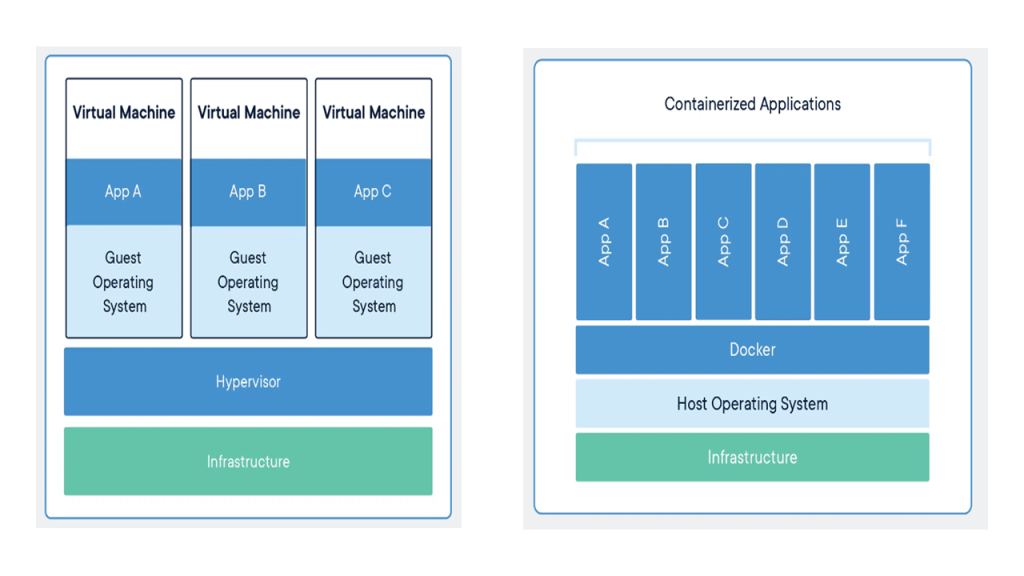 Virtual Machine

App A

Guest Operating System

Virtual Machine

App B

Guest Operating System

Virtual Machine

App C

Guest Operating System

Hypervisor

Infrastructure

Containerized Applications

App A

App B

App C

App D

App E

App F

Docker

Host Operating System

Infrastructure